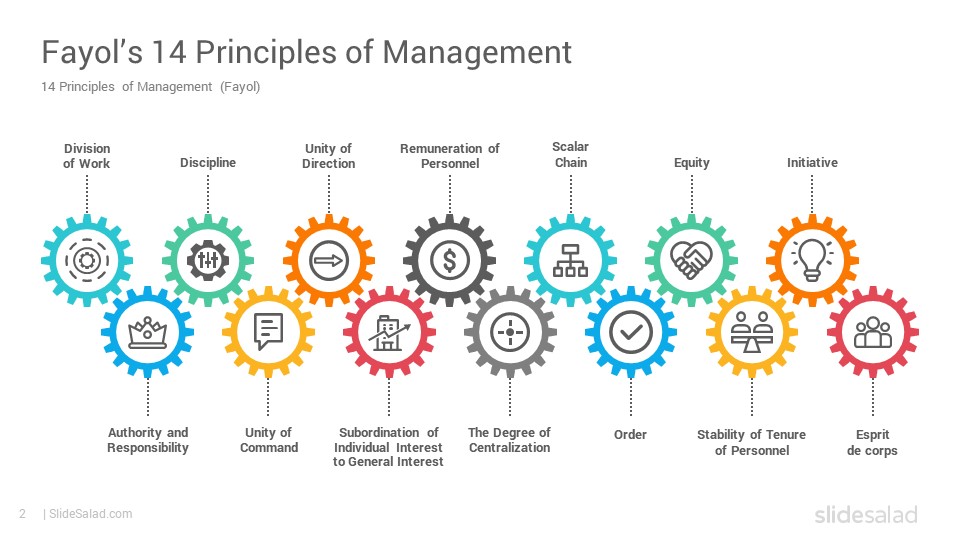 Fayol's 14 Principles of Management

14 Principles of Management (Fayol)

Division of Work

Discipline

Unity of Direction

Remuneration of Personnel

Scalar Chain

Equity

Initiative

Authority and Responsibility

Unity of Command

Subordination of Individual Interest to General Interest

The Degree of Centralization

Order

Stability of Tenure of Personnel

Esprit de corps

2 | SlideSalad.com

slidesalad